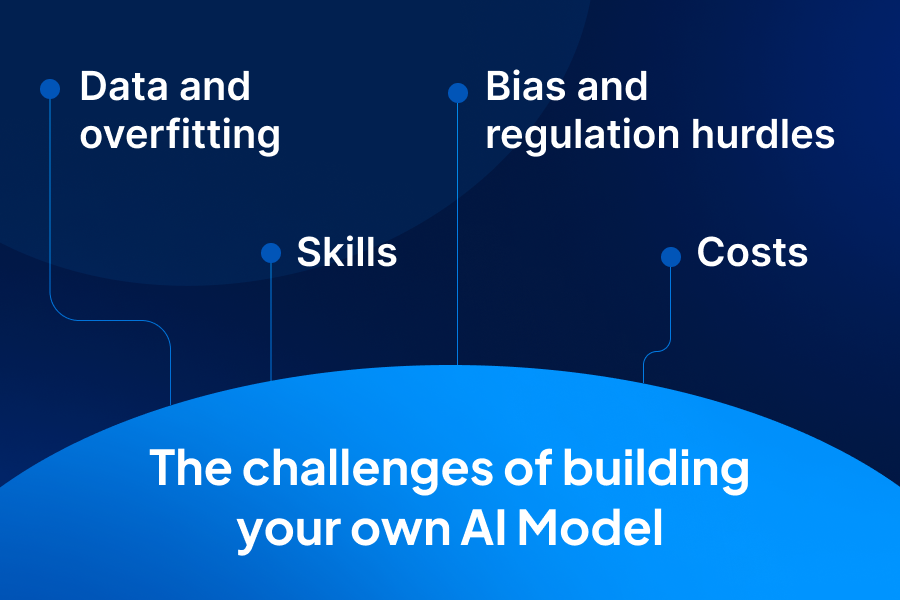 Data and overfitting

Bias and regulation hurdles

Skills

Costs

The challenges of building your own AI Model